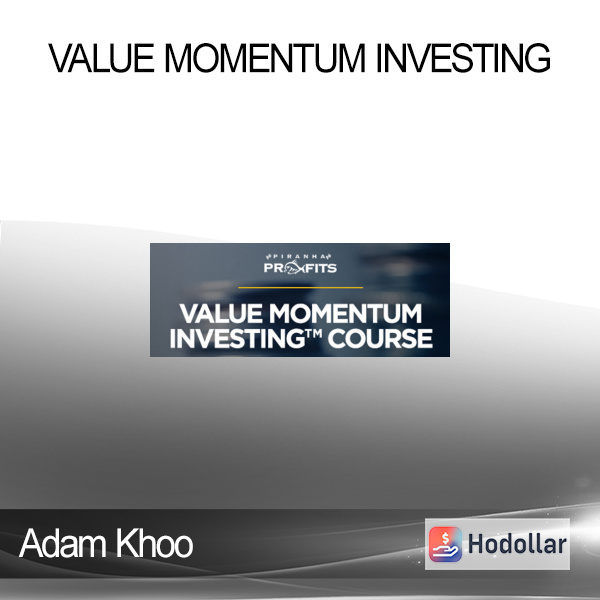 VALUE MOMENTUM INVESTING

PIRANHA
PROFITS

VALUE MOMENTUM INVESTING™ COURSE

Adam Khoo

Hodollar